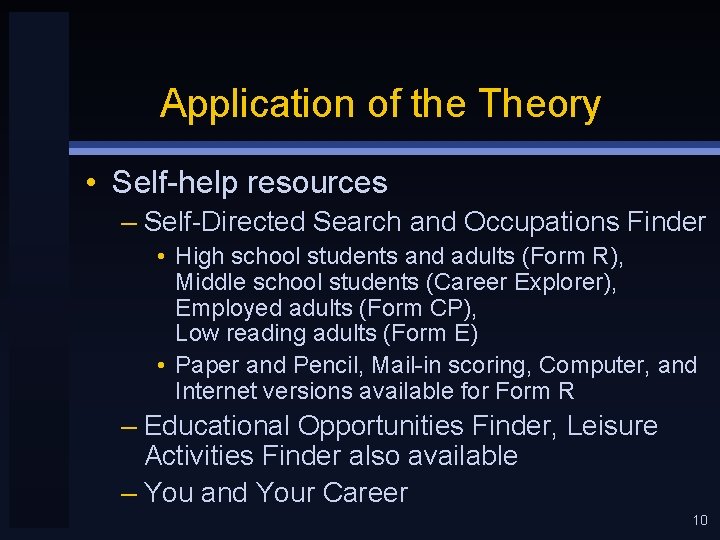 Application of the Theory

• Self-help resources

– Self-Directed Search and Occupations Finder

• High school students and adults (Form R),
Middle school students (Career Explorer),
Employed adults (Form CP),
Low reading adults (Form E)

• Paper and Pencil, Mail-in scoring, Computer, and Internet versions available for Form R

– Educational Opportunities Finder, Leisure Activities Finder also available

– You and Your Career

10